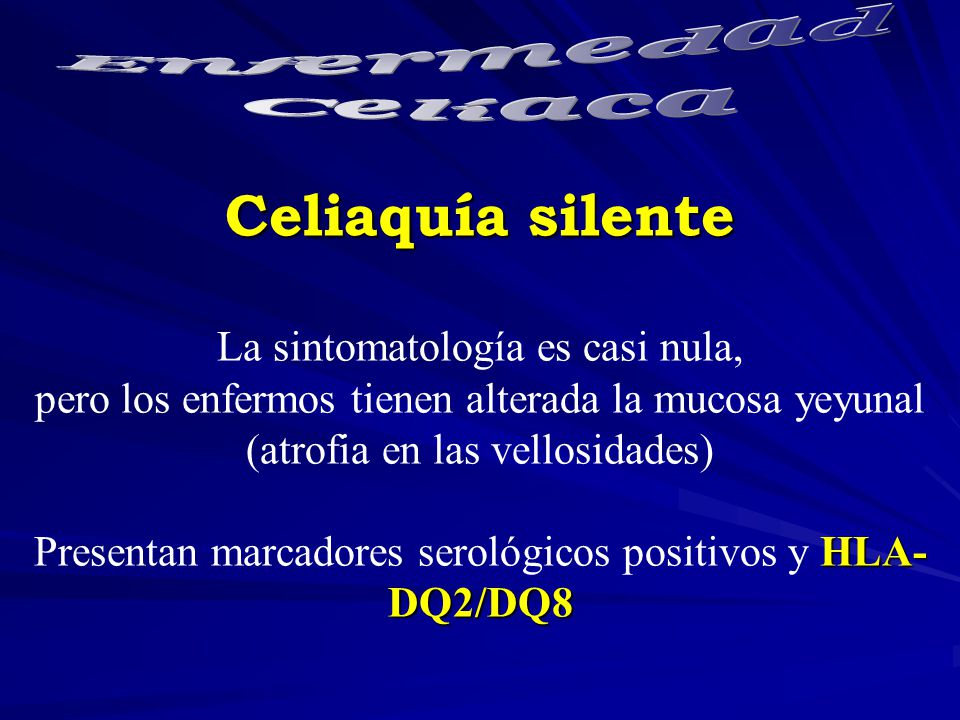 Enfermedad Celíaca

Celiaquía silente

La sintomatología es casi nula, pero los enfermos tienen alterada la mucosa yeyunal (atrofia en las vellosidades)

Presentan marcadores serológicos positivos y HLA-DQ2/DQ8